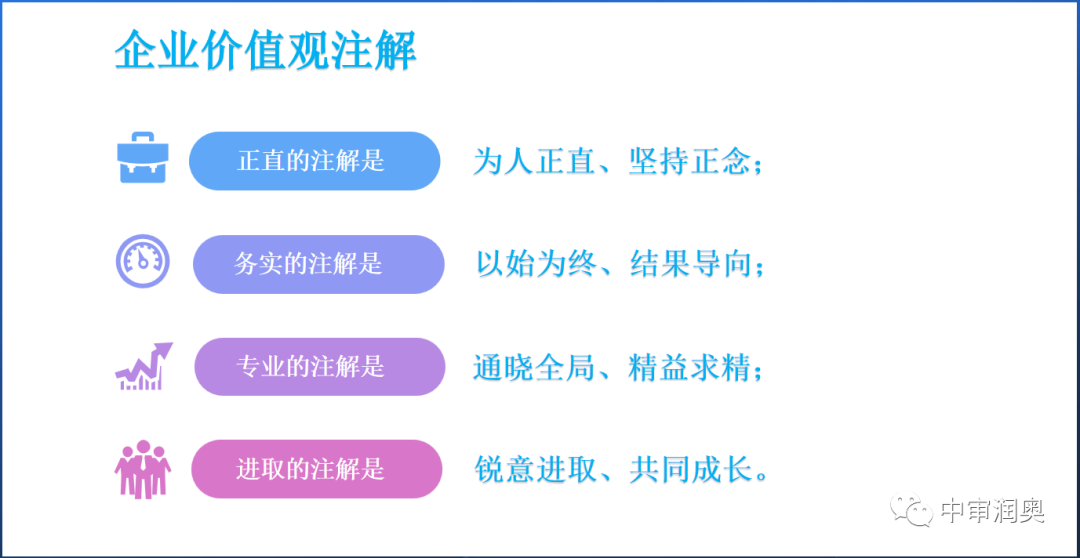 企业价值观注解

正直的注解是 为人正直、坚持正念；

务实的注解是 以始为终、结果导向；

专业的注解是 通晓全局、精益求精；

进取的注解是 锐意进取、共同成长。

中审润奥